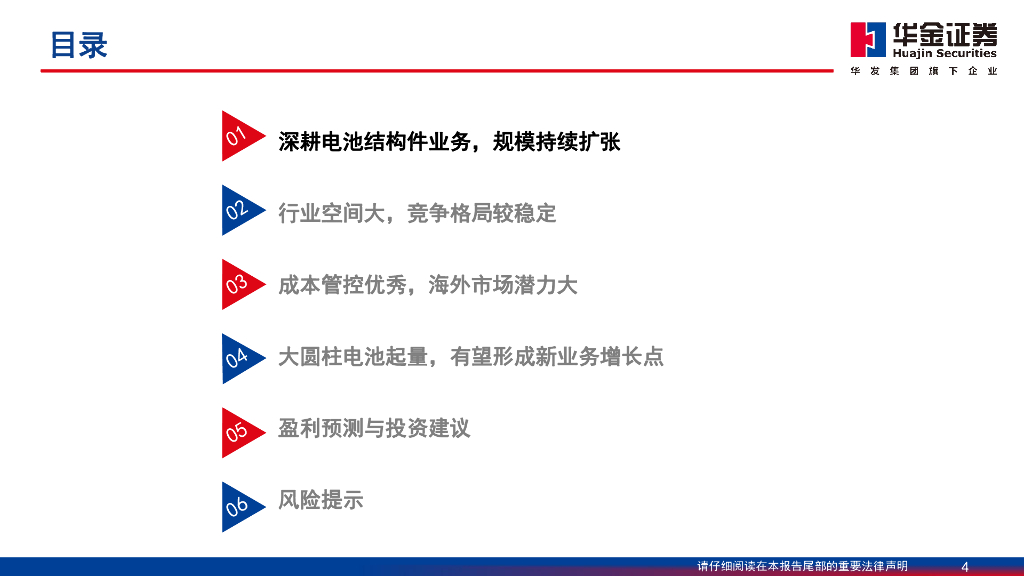 目录

华金证券
Huajin Securities
华发集团旗下企业

01 深耕电池结构件业务，规模持续扩张

02 行业空间大，竞争格局较稳定

03 成本管控优秀，海外市场潜力大

04 大圆柱电池起量，有望形成新业务增长点

05 盈利预测与投资建议

06 风险提示

请仔细阅读在本报告尾部的重要法律声明 4